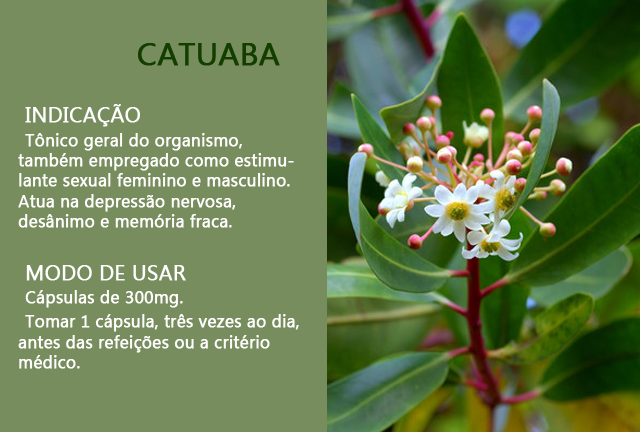 CATUABA

INDICAÇÃO

Tônico geral do organismo, também empregado como estimulante sexual feminino e masculino. Atua na depressão nervosa, desânimo e memória fraca.

MODO DE USAR

Cápsulas de 300mg.

Tomar 1 cápsula, três vezes ao dia, antes das refeições ou a critério médico.